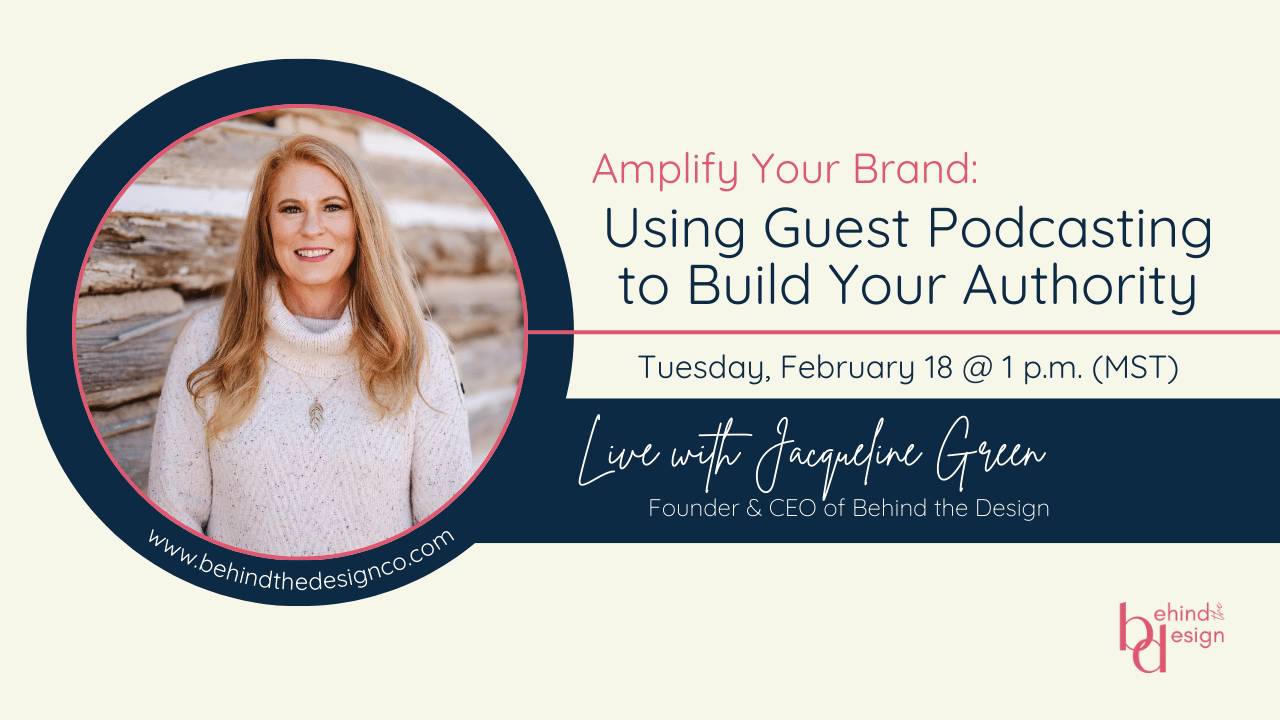 Amplify Your Brand:
Using Guest Podcasting to Build Your Authority

Tuesday, February 18 @ 1 p.m. (MST)

Live with Jacqueline Green
Founder & CEO of Behind the Design

www.behindthedesignco.com

behind the design